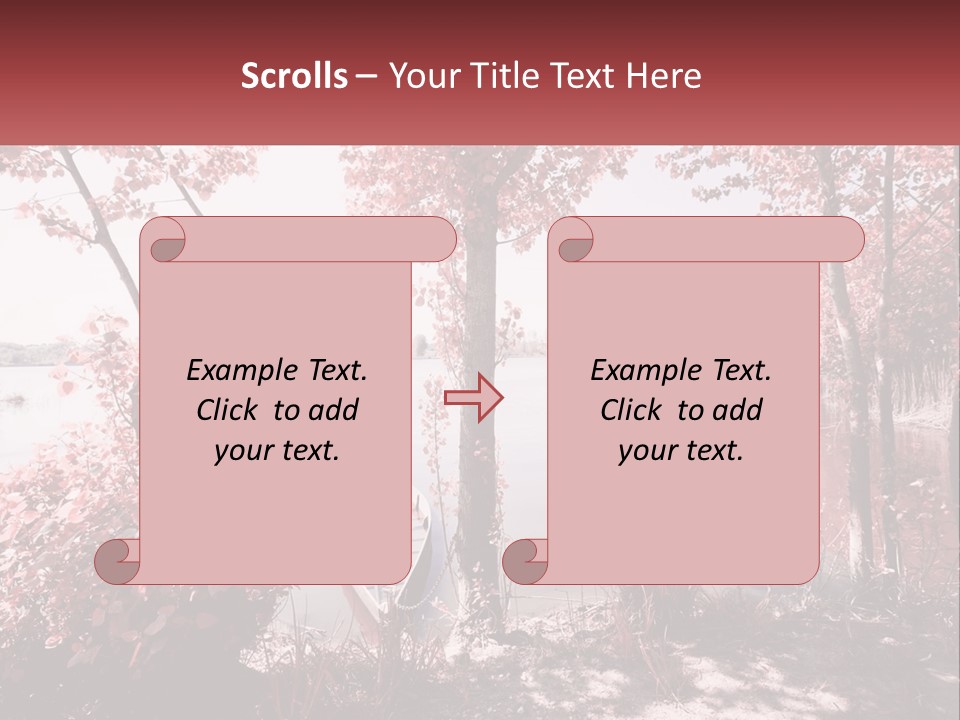 Scrolls – Your Title Text Here

Example Text. Click to add your text.

Example Text. Click to add your text.